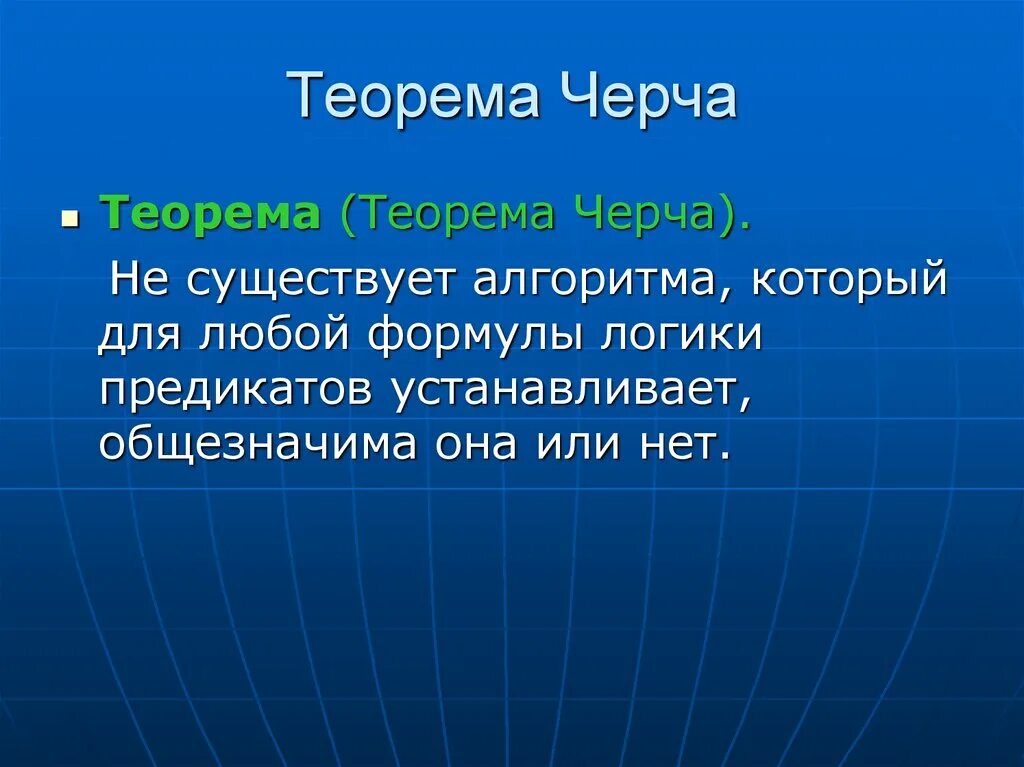 Теорема Черча

Теорема (Теорема Черча).
Не существует алгоритма, который для любой формулы логики предикатов устанавливает, общезначима она или нет.